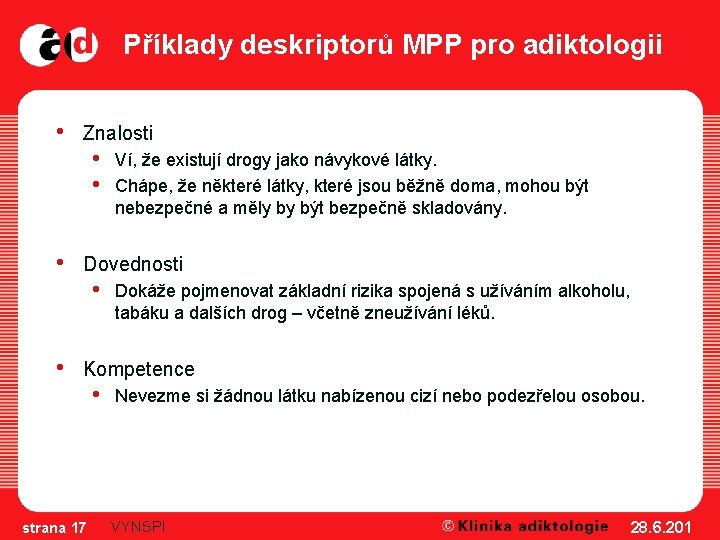 ad

Příklady deskriptorů MPP pro adiktologii

- Znalosti
  - Ví, že existují drogy jako návykové látky.
  - Chápe, že některé látky, které jsou běžně doma, mohou být nebezpečné a měly by být bezpečně skladovány.

- Dovednosti
  - Dokáže pojmenovat základní rizika spojená s užíváním alkoholu, tabáku a dalších drog – včetně zneužívání léků.

- Kompetence
  - Nevezme si žádnou látku nabízenou cizí nebo podezřelou osobou.

strana 17 VYNSPI © Klinika adiktologie 28.6.201